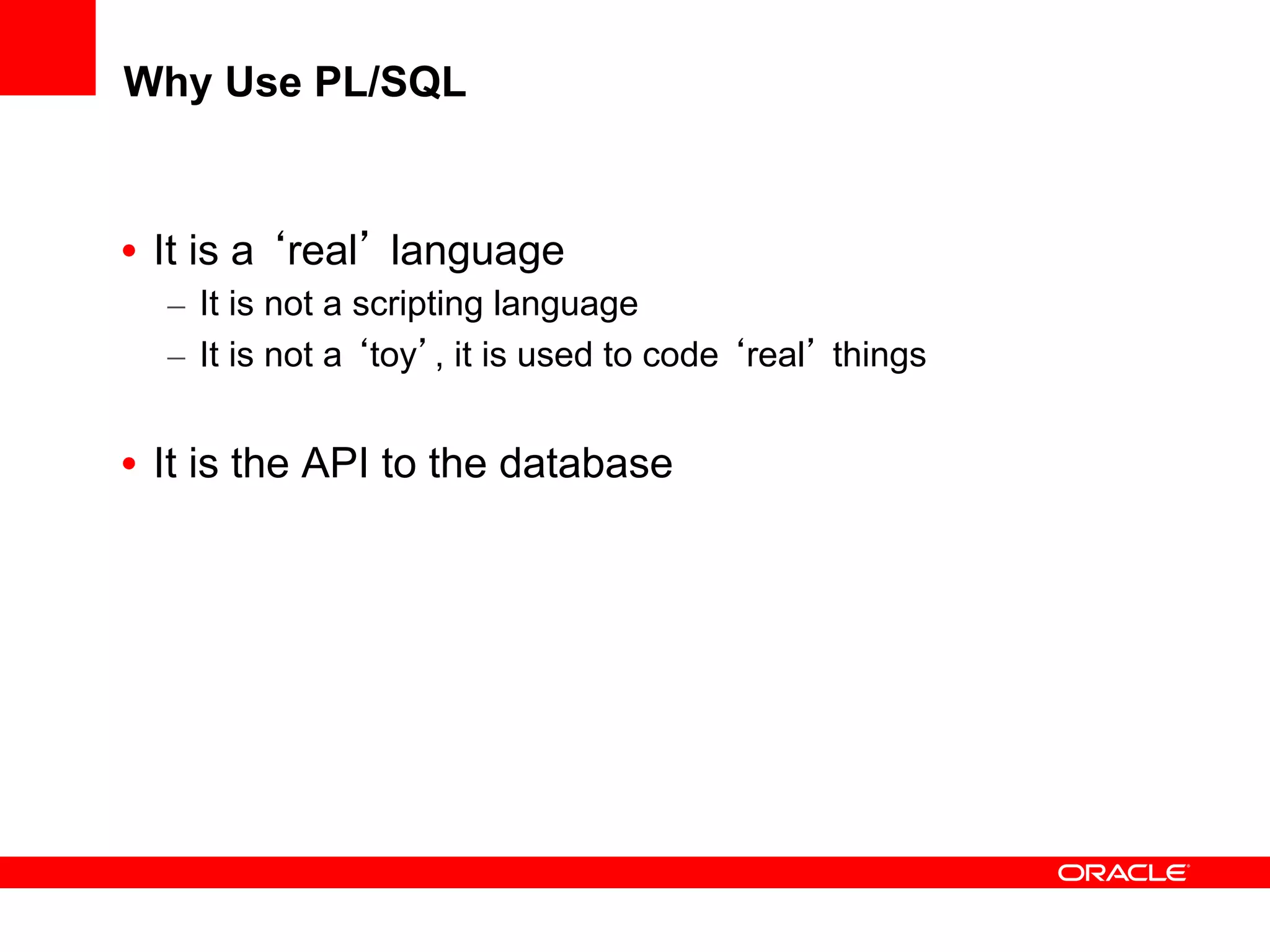 Why Use PL/SQL

• It is a ‘real’ language
– It is not a scripting language
– It is not a ‘toy’, it is used to code ‘real’ things

• It is the API to the database

ORACLE